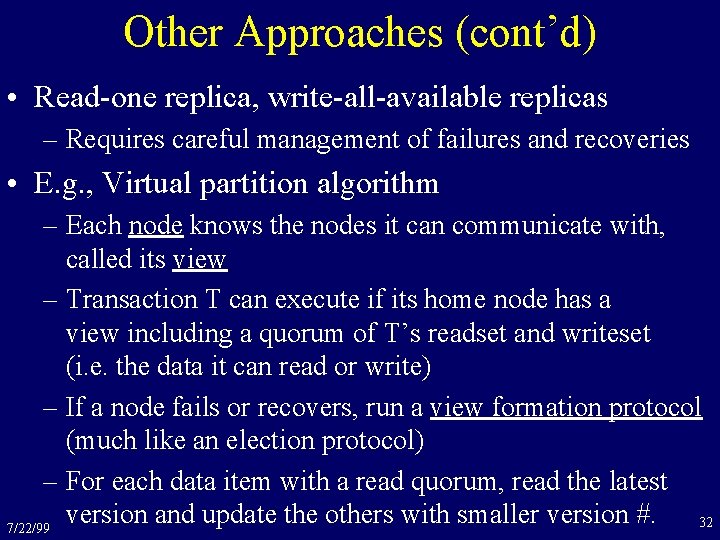 Other Approaches (cont'd)

• Read-one replica, write-all-available replicas

– Requires careful management of failures and recoveries

• E.g., Virtual partition algorithm

– Each node knows the nodes it can communicate with, called its view

– Transaction T can execute if its home node has a view including a quorum of T's readset and writeset (i.e. the data it can read or write)

– If a node fails or recovers, run a view formation protocol (much like an election protocol)

– For each data item with a read quorum, read the latest version and update the others with smaller version #.

7/22/99

32